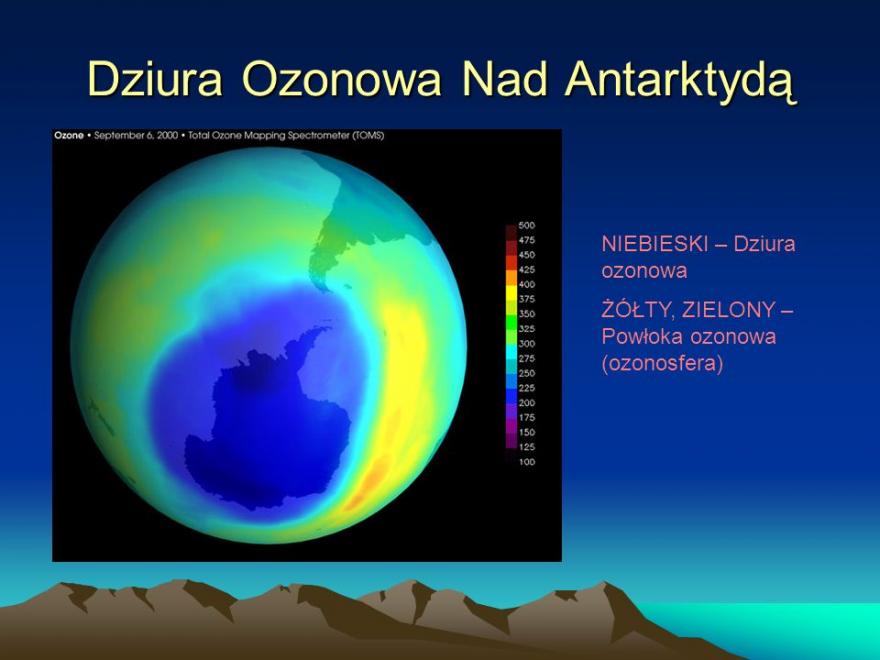 Dziura Ozonowa Nad Antarktydą

Ozone • September 6, 2000 • Total Ozone Mapping Spectrometer (TOMS)

500
475
450
425
400
375
350
325
300
275
250
225
200
175
150
125
100

NIEBIESKI – Dziura ozonowa

ŻÓŁTY, ZIELONY – Powłoka ozonowa (ozonosfera)